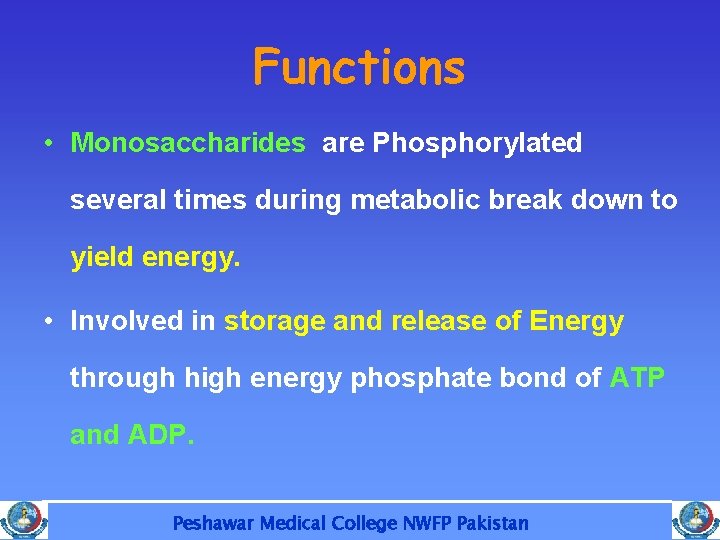 Functions

• Monosaccharides are Phosphorylated several times during metabolic break down to yield energy.

• Involved in storage and release of Energy through high energy phosphate bond of ATP and ADP.

Peshawar Medical College NWFP Pakistan